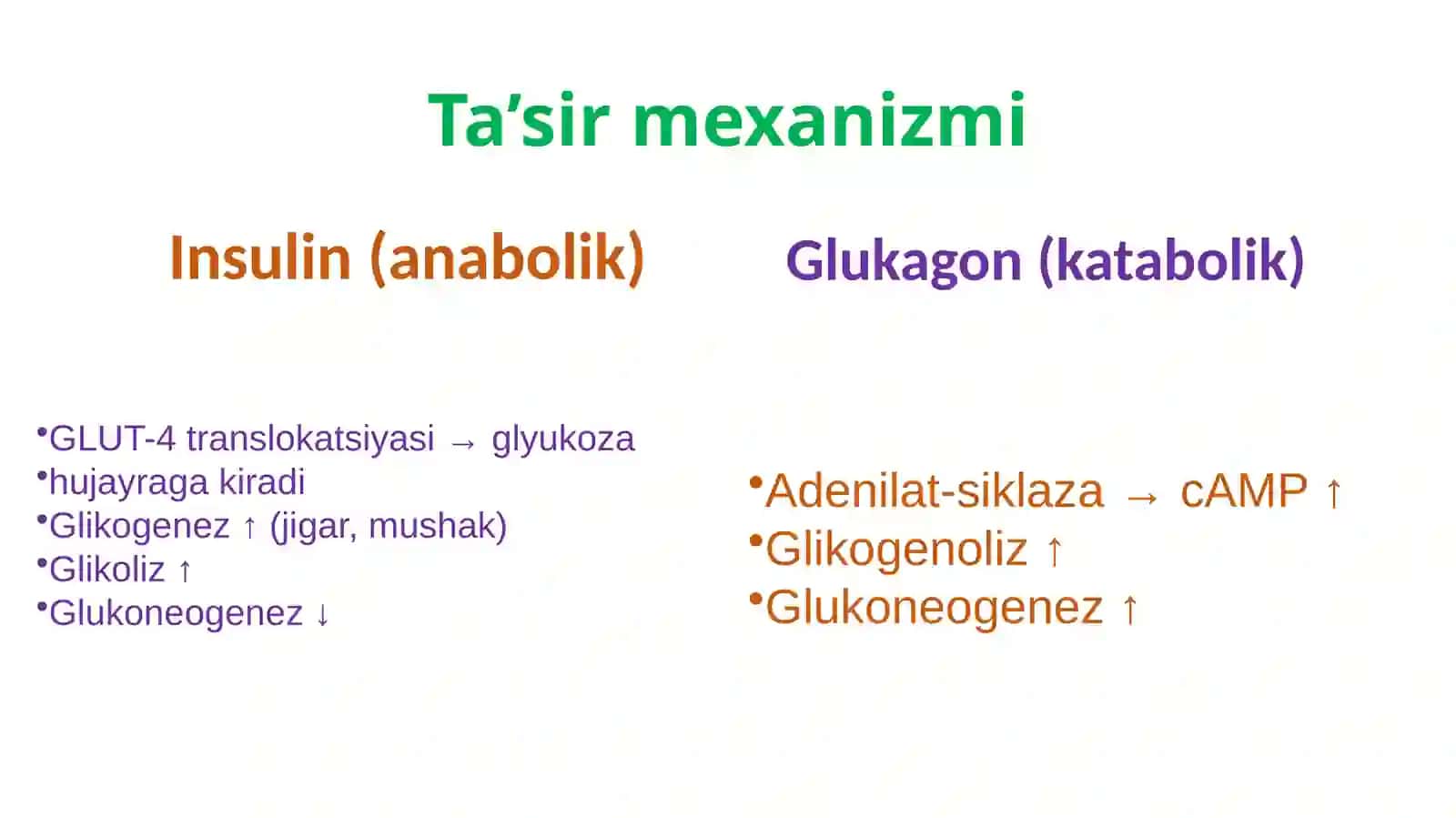 Ta’sir mexanizmi

Insulin (anabolik)

•GLUT-4 translokatsiyasi → glyukoza
•hujayraga kiradi
•Glikogenez ↑ (jigar, mushak)
•Glikoliz ↑
•Glukoneogenez ↓

Glukagon (katabolik)

•Adenilat-siklaza → cAMP ↑
•Glikogenoliz ↑
•Glukoneogenez ↑